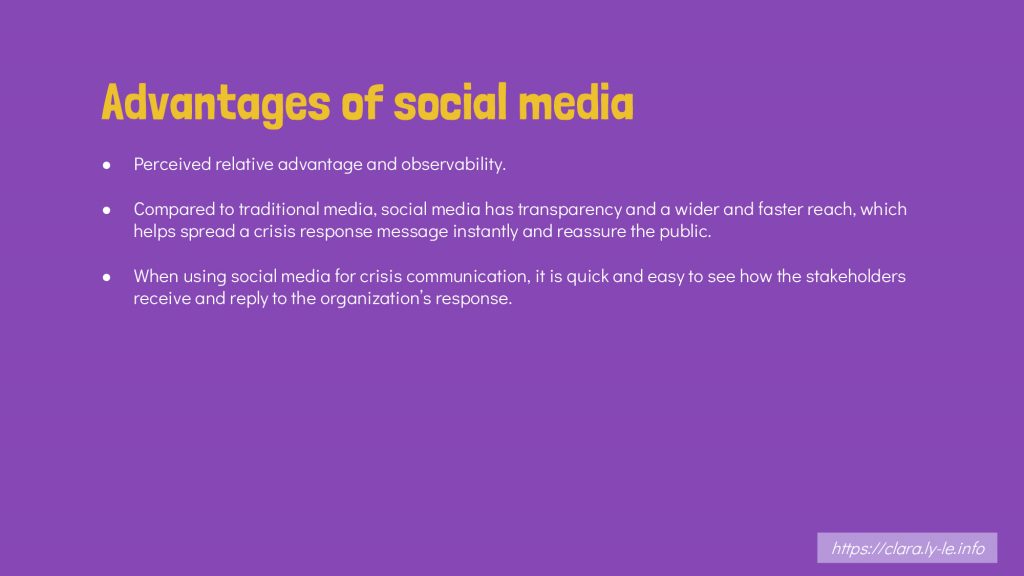 Advantages of social media

● Perceived relative advantage and observability.

● Compared to traditional media, social media has transparency and a wider and faster reach, which helps spread a crisis response message instantly and reassure the public.

● When using social media for crisis communication, it is quick and easy to see how the stakeholders receive and reply to the organization's response.

https://clara.ly-le.info